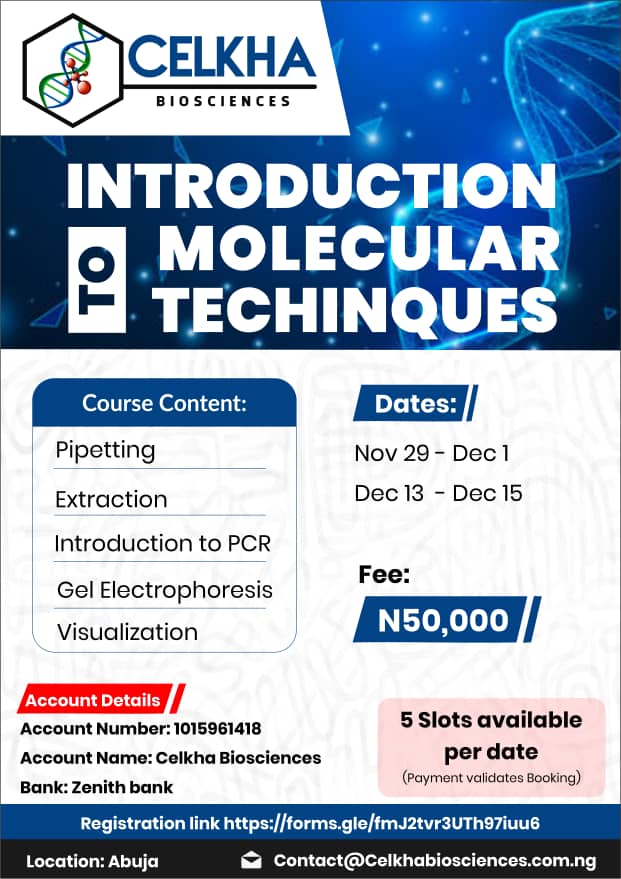 CELKHA
BIOSCIENCES

INTRODUCTION
TO
MOLECULAR
TECHINQUES

Course Content:
Pipetting
Extraction
Introduction to PCR
Gel Electrophoresis
Visualization

Dates:
Nov 29 - Dec 1
Dec 13 - Dec 15

Fee:
N50,000

Account Details
Account Number: 1015961418
Account Name: Celkha Biosciences
Bank: Zenith bank

5 Slots available per date
(Payment validates Booking)

Registration link https://forms.gle/fmJ2tvr3UTh97iuu6

Location: Abuja
Contact@Celkhabiosciences.com.ng